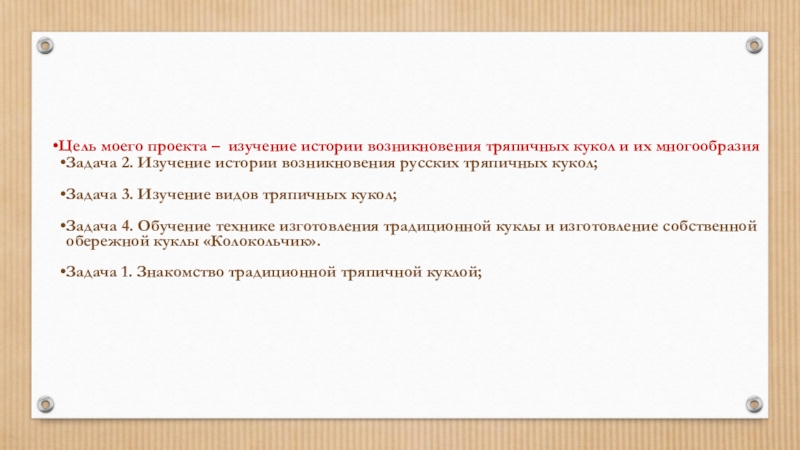 •Цель моего проекта – изучение истории возникновения тряпичных кукол и их многообразия

•Задача 2. Изучение истории возникновения русских тряпичных кукол;

•Задача 3. Изучение видов тряпичных кукол;

•Задача 4. Обучение технике изготовления традиционной куклы и изготовление собственной обережной куклы «Колокольчик».

•Задача 1. Знакомство традиционной тряпичной куклой;